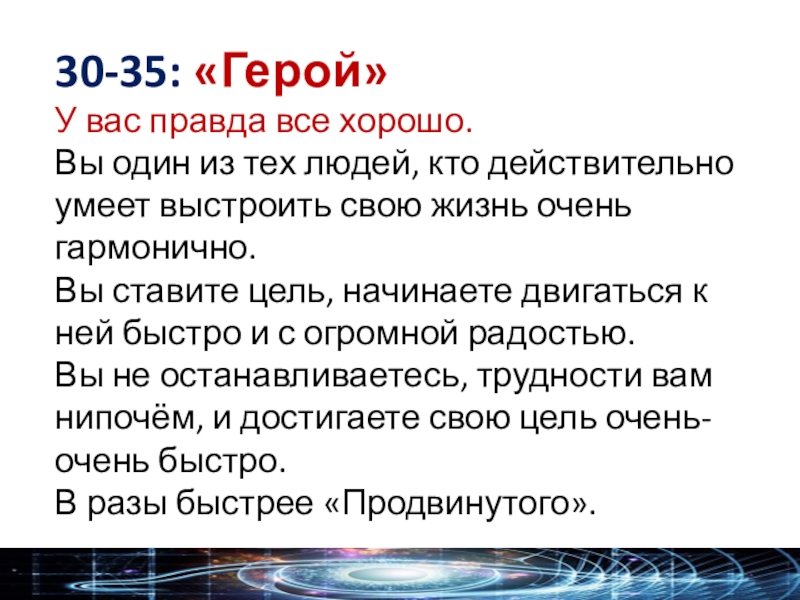 30-35: «Герой»
У вас правда все хорошо.
Вы один из тех людей, кто действительно умеет выстроить свою жизнь очень гармонично.
Вы ставите цель, начинаете двигаться к ней быстро и с огромной радостью.
Вы не останавливаетесь, трудности вам нипочём, и достигаете свою цель очень-очень быстро.
В разы быстрее «Продвинутого».